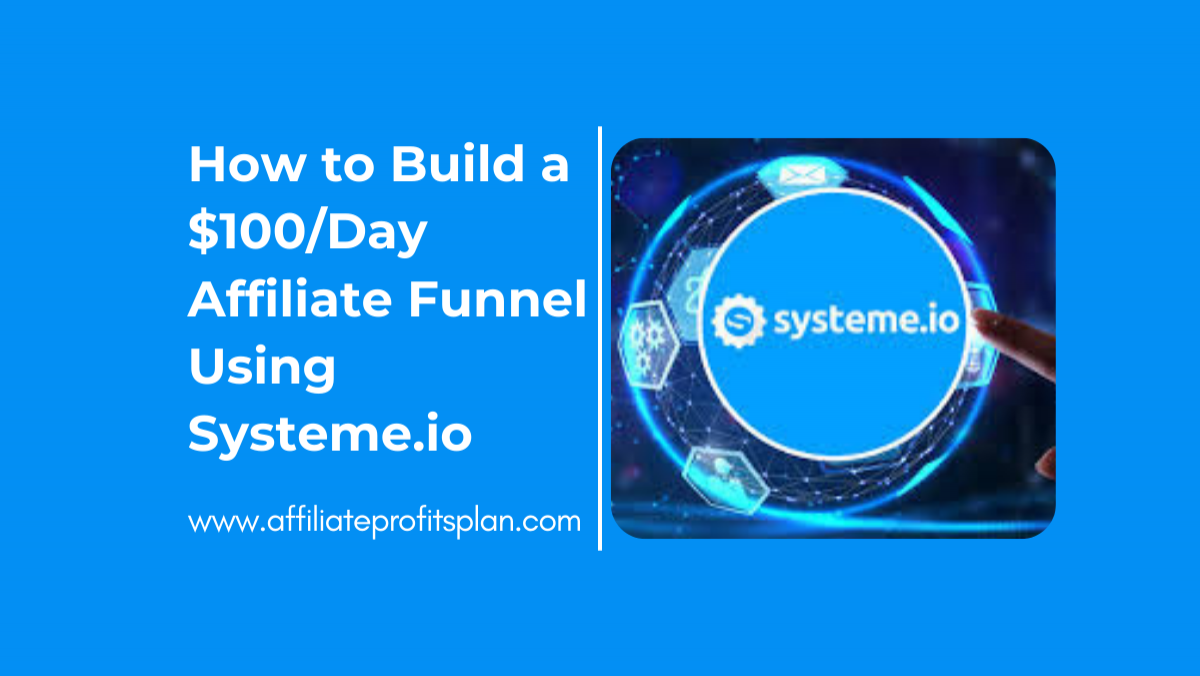 How to Build a \$100/Day Affiliate Funnel Using Systeme.io

www.affiliateprofitsplan.com

systeme.io